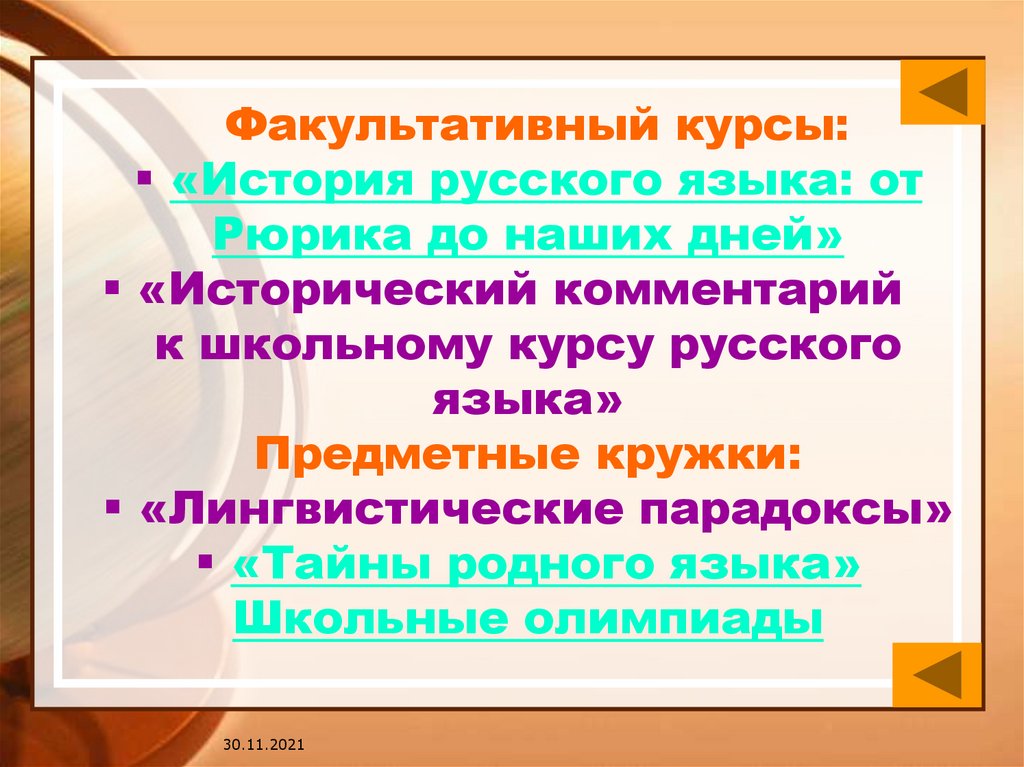 Факультативный курсы:

▪ «История русского языка: от Рюрика до наших дней»

▪ «Исторический комментарий к школьному курсу русского языка»

Предметные кружки:

▪ «Лингвистические парадоксы»

▪ «Тайны родного языка»

Школьные олимпиады

30.11.2021